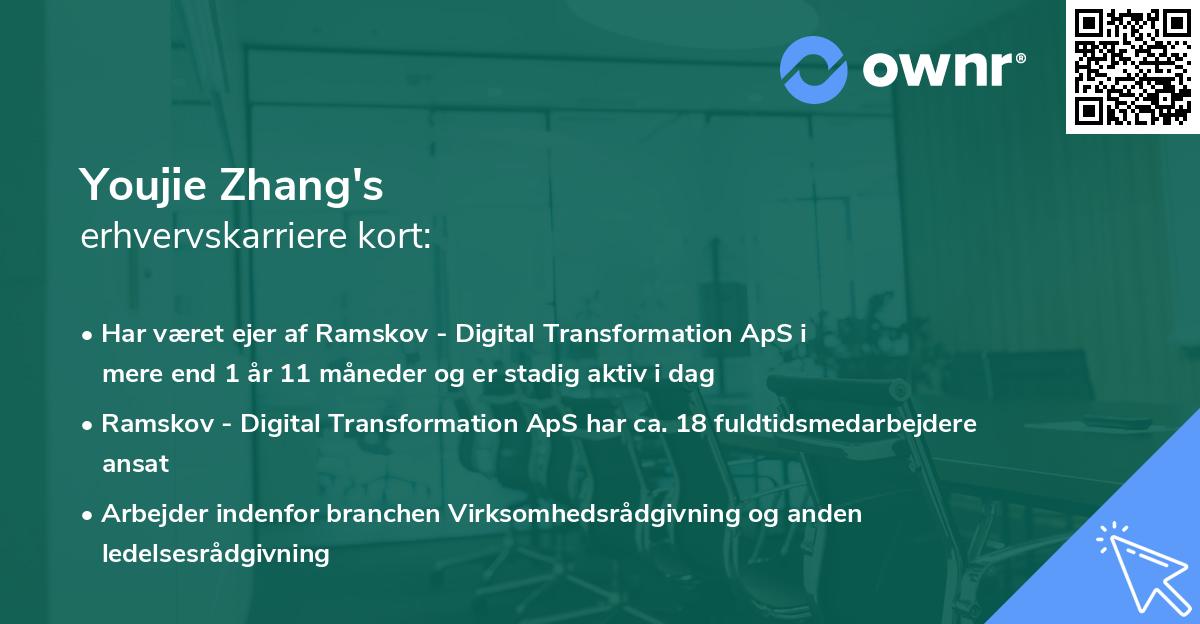 ownr®

Youjie Zhang's
erhvervskarriere kort:

• Har været ejer af Ramskov - Digital Transformation ApS i mere end 1 år 11 måneder og er stadig aktiv i dag

• Ramskov - Digital Transformation ApS har ca. 18 fuldtidsmedarbejdere ansat

• Arbejder indenfor branchen Virksomhedsrådgivning og anden ledelsesrådgivning